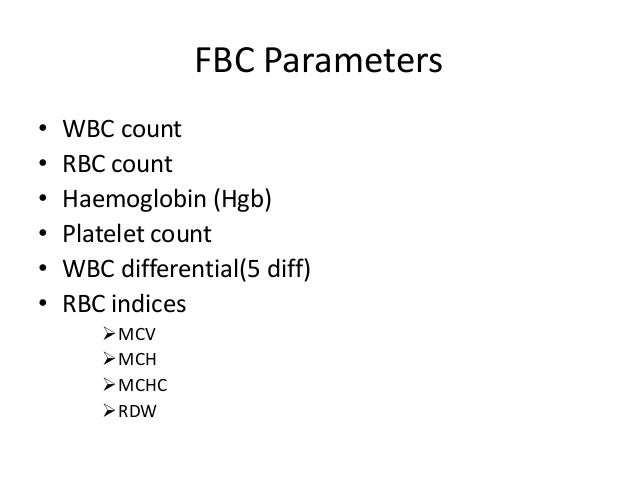 FBC Parameters

• WBC count
• RBC count
• Haemoglobin (Hgb)
• Platelet count
• WBC differential(5 diff)
• RBC indices
➢MCV
➢MCH
➢MCHC
➢RDW